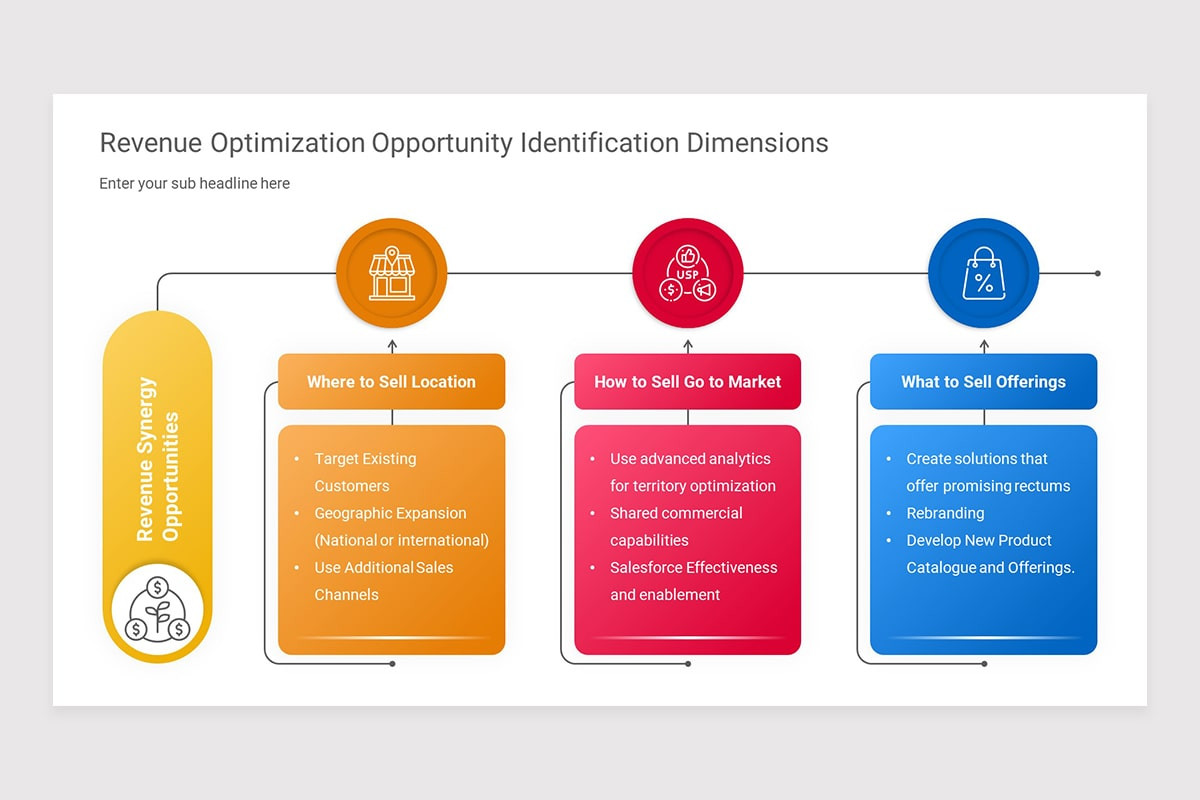 Revenue Optimization Opportunity Identification Dimensions

Enter your sub headline here

Revenue Synergy Opportunities

USP

Where to Sell Location

- Target Existing Customers
- Geographic Expansion (National or international)
- Use Additional Sales Channels

How to Sell Go to Market

- Use advanced analytics for territory optimization
- Shared commercial capabilities
- Salesforce Effectiveness and enablement

What to Sell Offerings

- Create solutions that offer promising rectums
- Rebranding
- Develop New Product Catalogue and Offerings.